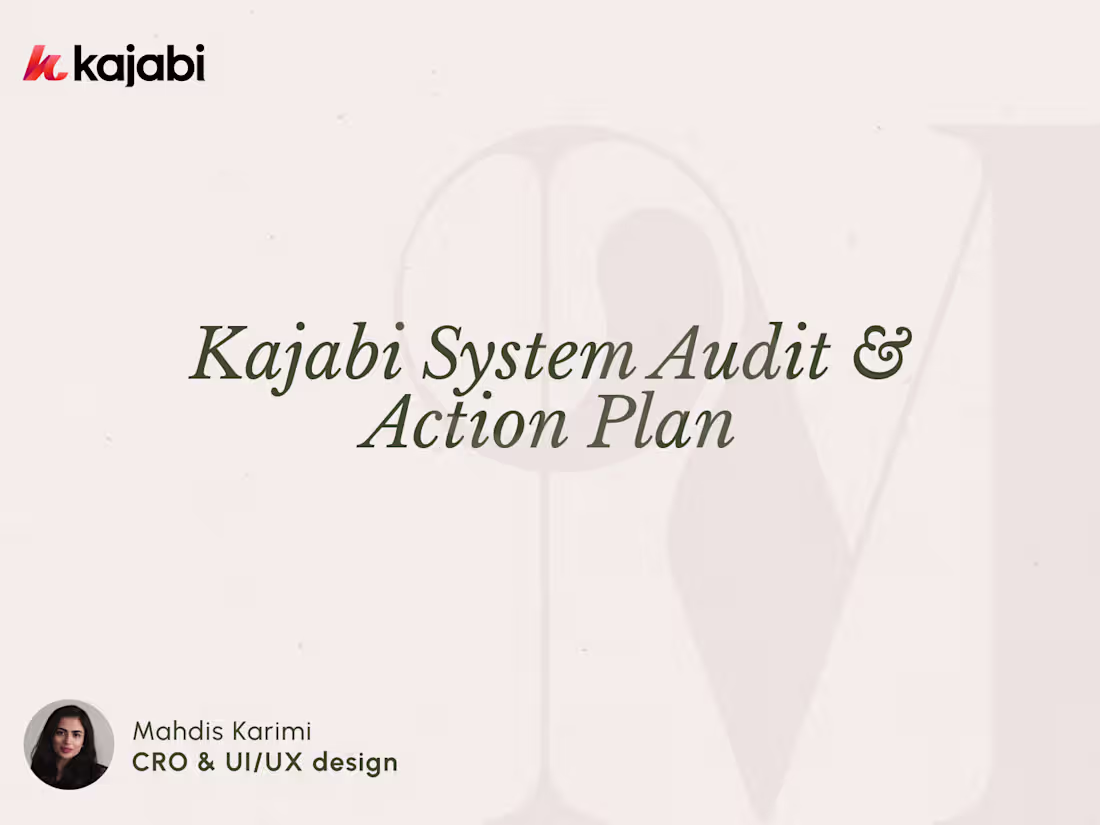 kajabi

Kajabi System Audit & Action Plan

Mahdis Karimi
CRO & UI/UX design